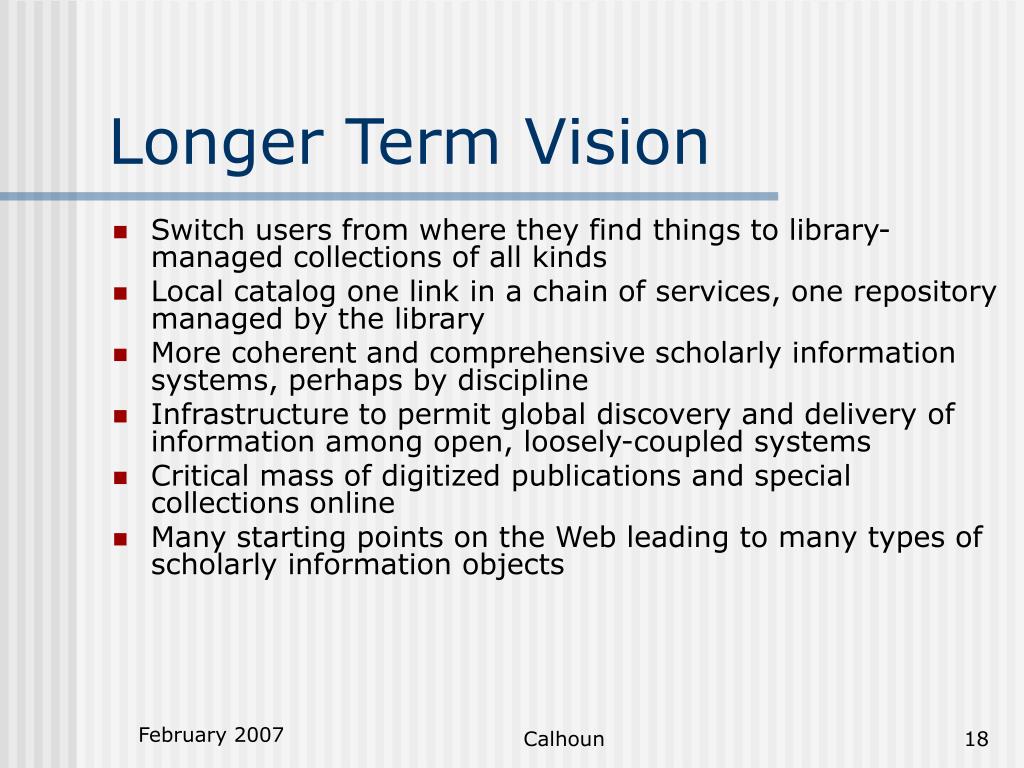 Longer Term Vision

- Switch users from where they find things to library-managed collections of all kinds
- Local catalog one link in a chain of services, one repository managed by the library
- More coherent and comprehensive scholarly information systems, perhaps by discipline
- Infrastructure to permit global discovery and delivery of information among open, loosely-coupled systems
- Critical mass of digitized publications and special collections online
- Many starting points on the Web leading to many types of scholarly information objects

February 2007

Calhoun

18